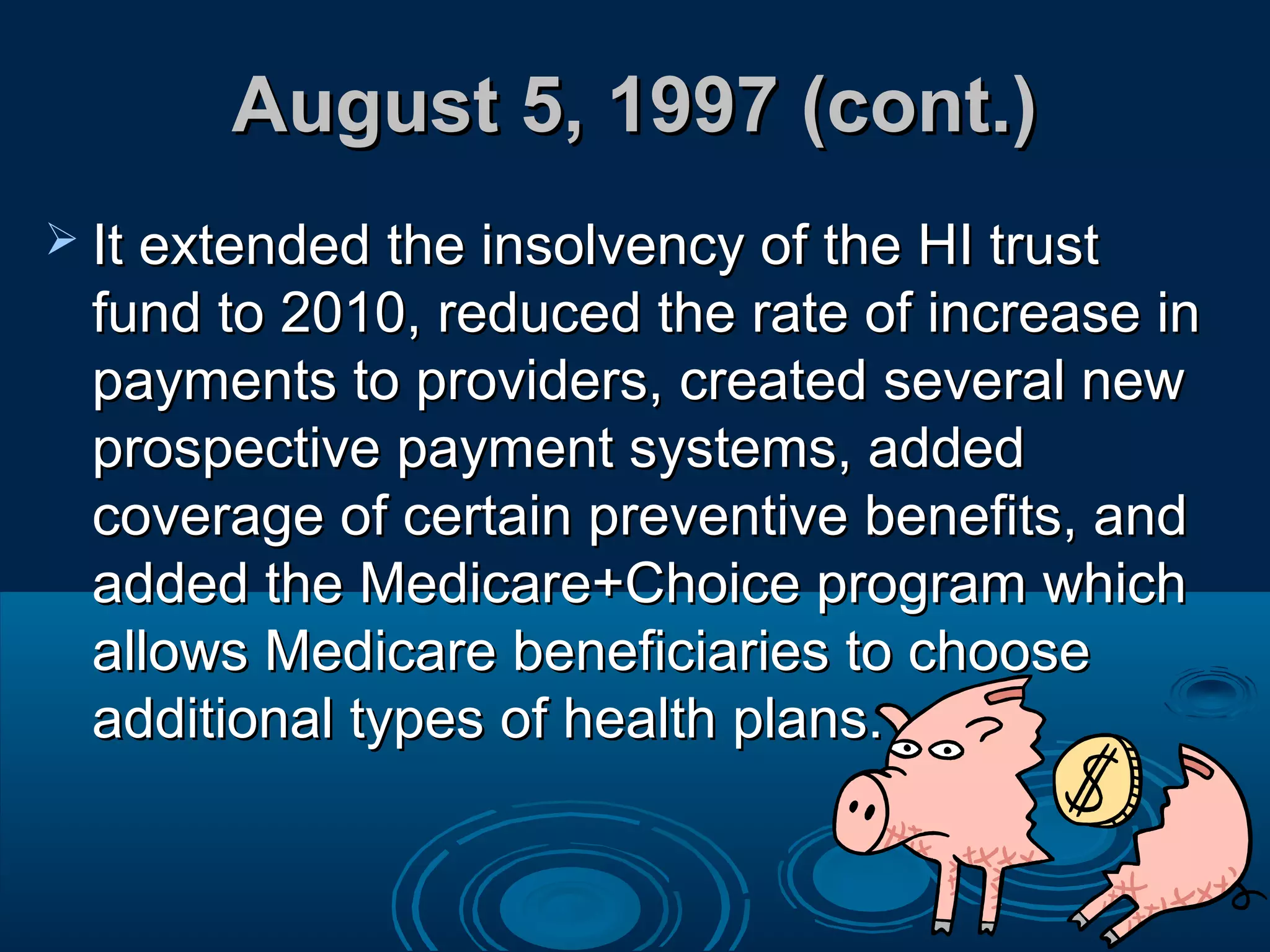 August 5, 1997 (cont.)

➢ It extended the insolvency of the HI trust fund to 2010, reduced the rate of increase in payments to providers, created several new prospective payment systems, added coverage of certain preventive benefits, and added the Medicare+Choice program which allows Medicare beneficiaries to choose additional types of health plans.

$